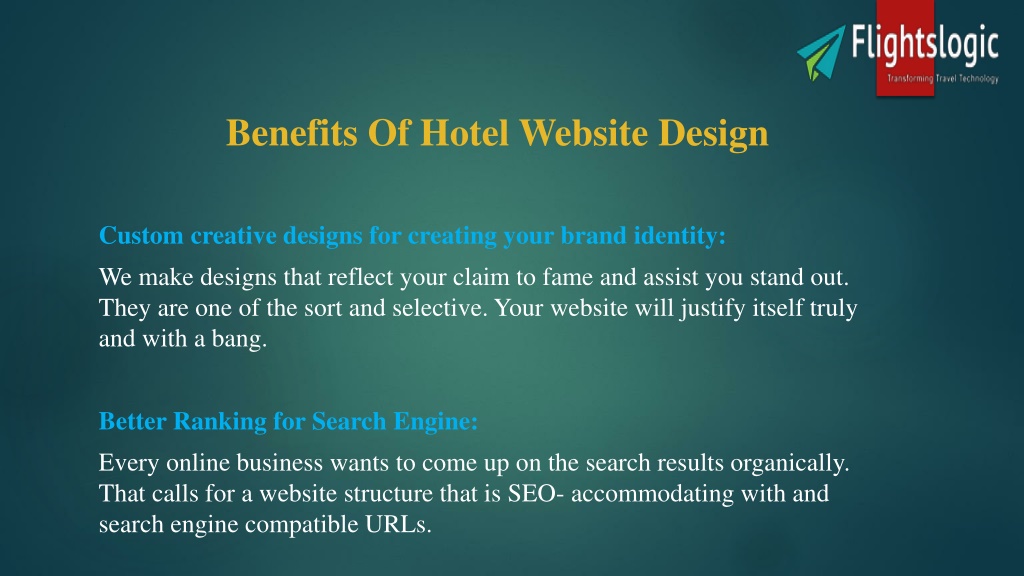 Flightslogic
Transforming Travel Technology

Benefits Of Hotel Website Design

Custom creative designs for creating your brand identity:

We make designs that reflect your claim to fame and assist you stand out. They are one of the sort and selective. Your website will justify itself truly and with a bang.

Better Ranking for Search Engine:

Every online business wants to come up on the search results organically. That calls for a website structure that is SEO- accommodating with and search engine compatible URLs.